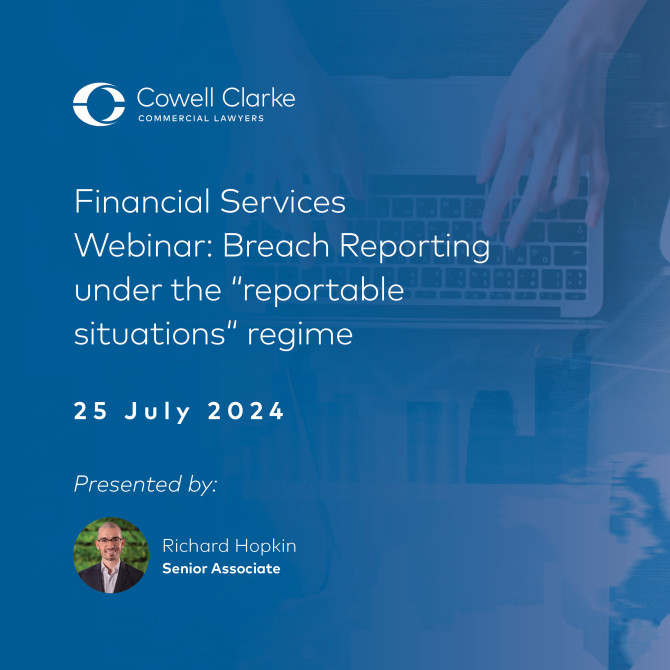 Cowell Clarke
COMMERCIAL LAWYERS

Financial Services Webinar: Breach Reporting under the "reportable situations" regime

25 July 2024

Presented by:

Richard Hopkin
Senior Associate